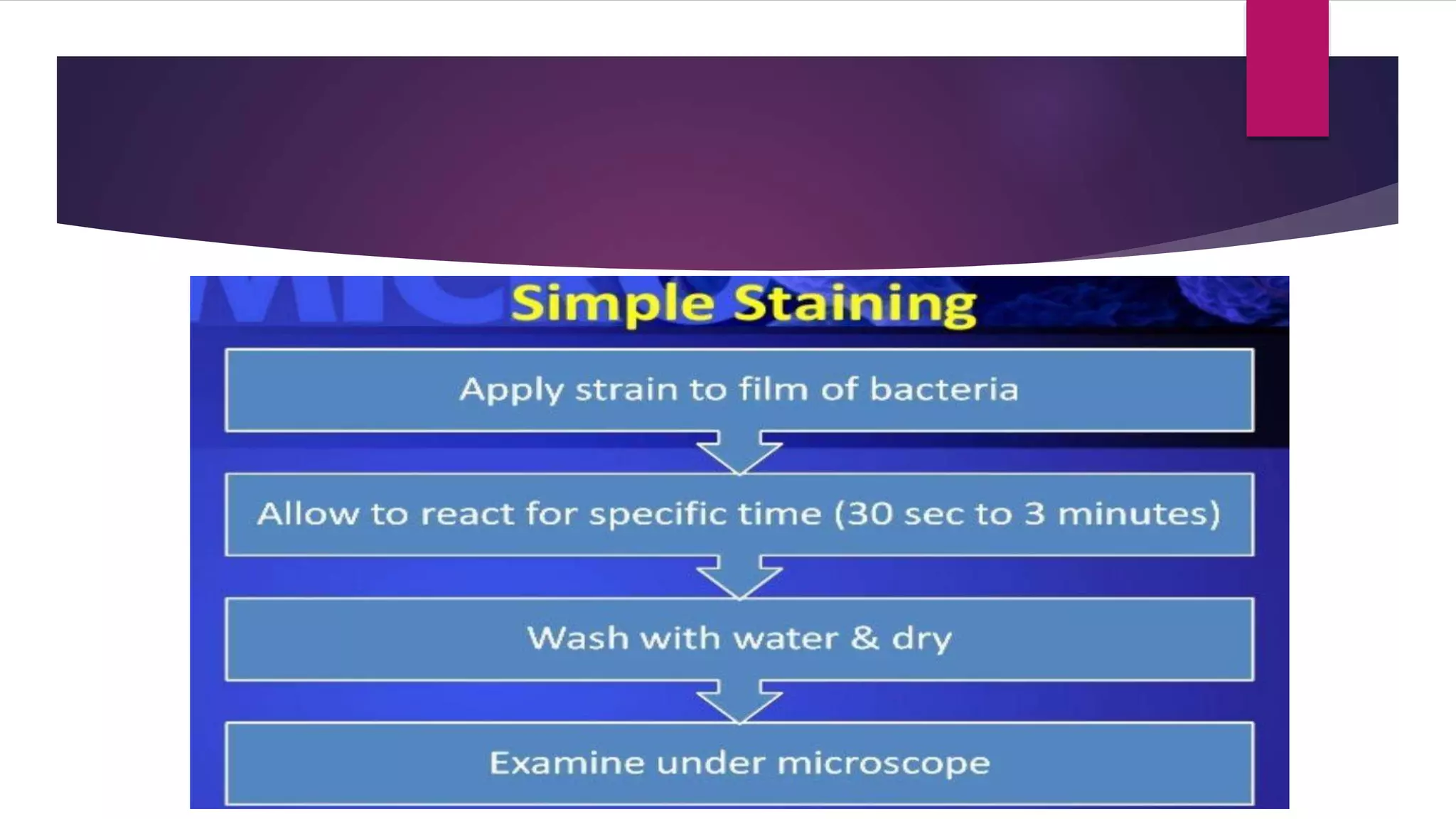 Simple Staining

Apply strain to film of bacteria

Allow to react for specific time (30 sec to 3 minutes)

Wash with water & dry

Examine under microscope